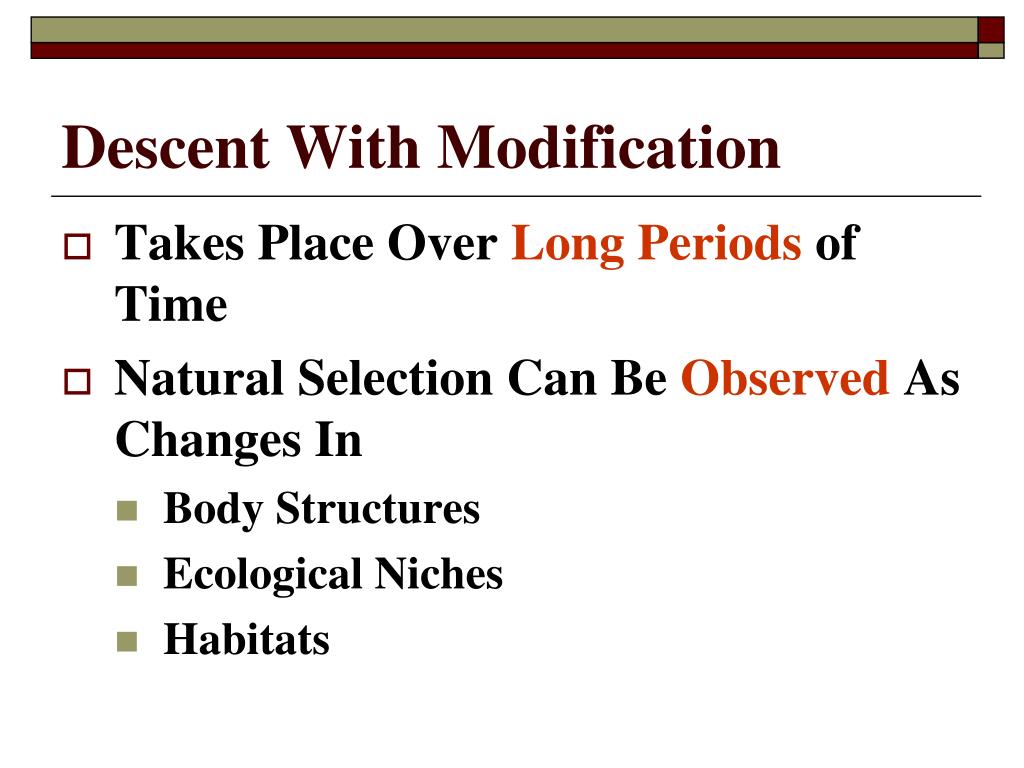 Descent With Modification

Takes Place Over Long Periods of Time

Natural Selection Can Be Observed As Changes In

Body Structures

Ecological Niches

Habitats